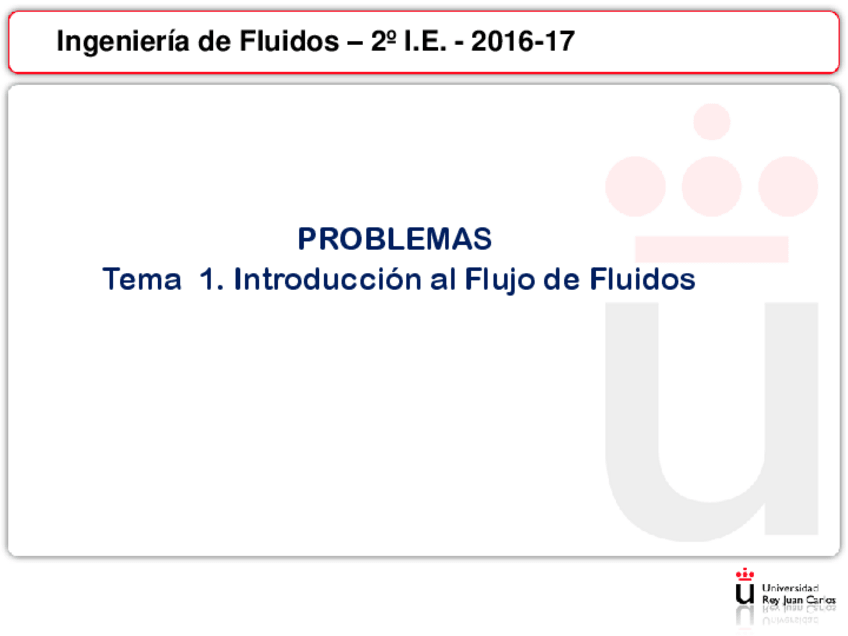 Ingeniería de Fluidos – 2º I.E. - 2016-17

PROBLEMAS
Tema 1. Introducción al Flujo de Fluidos

Universidad Rey Juan Carlos